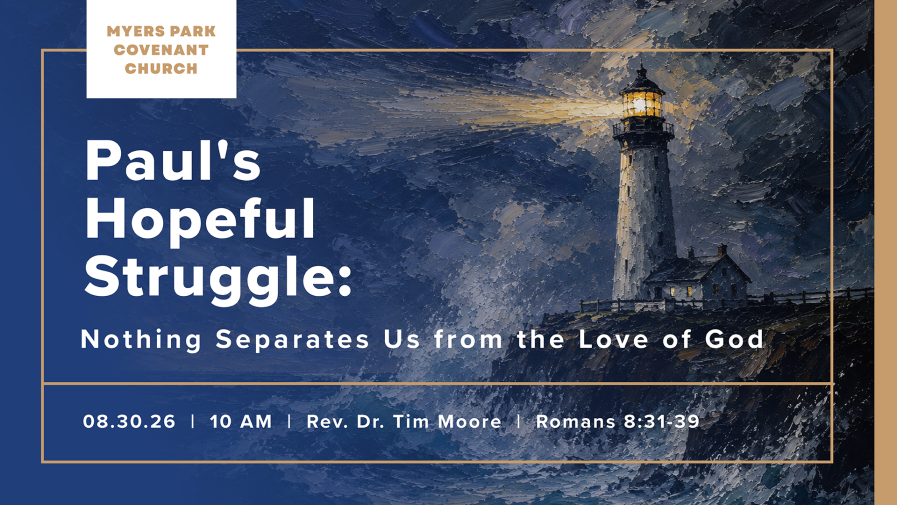 MYERS PARK
COVENANT
CHURCH

Paul's Hopeful Struggle:

Nothing Separates Us from the Love of God

08.30.26 | 10 AM | Rev. Dr. Tim Moore | Romans 8:31-39